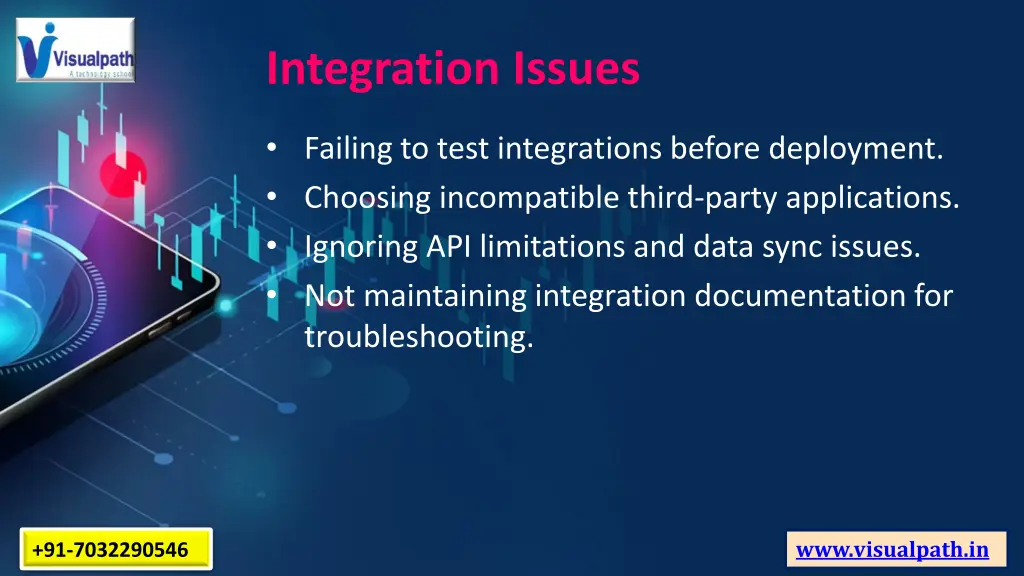 Visualpath
A technology school

Integration Issues

• Failing to test integrations before deployment.
• Choosing incompatible third-party applications.
• Ignoring API limitations and data sync issues.
• Not maintaining integration documentation for troubleshooting.

+91-7032290546

www.visualpath.in